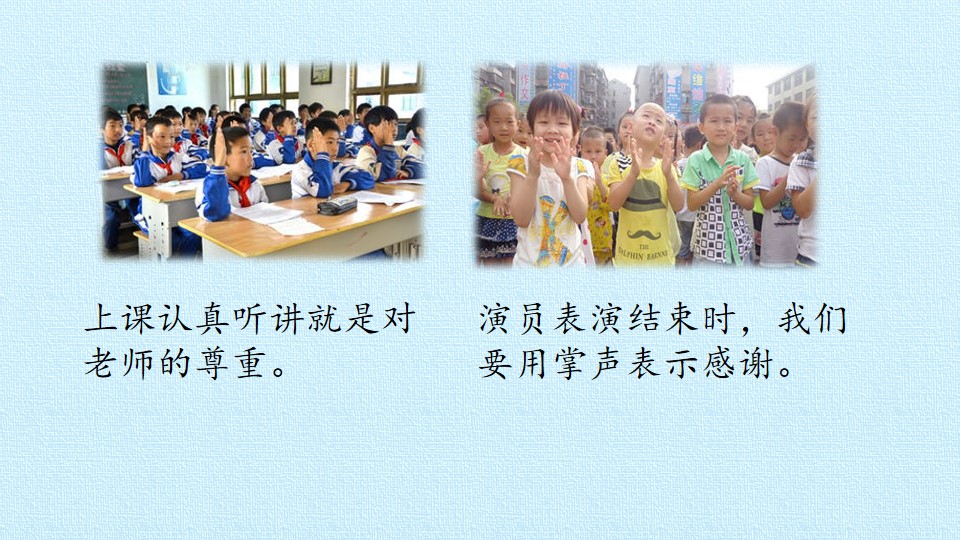 上课认真听讲就是对老师的尊重。

演员表演结束时，我们要用掌声表示感谢。